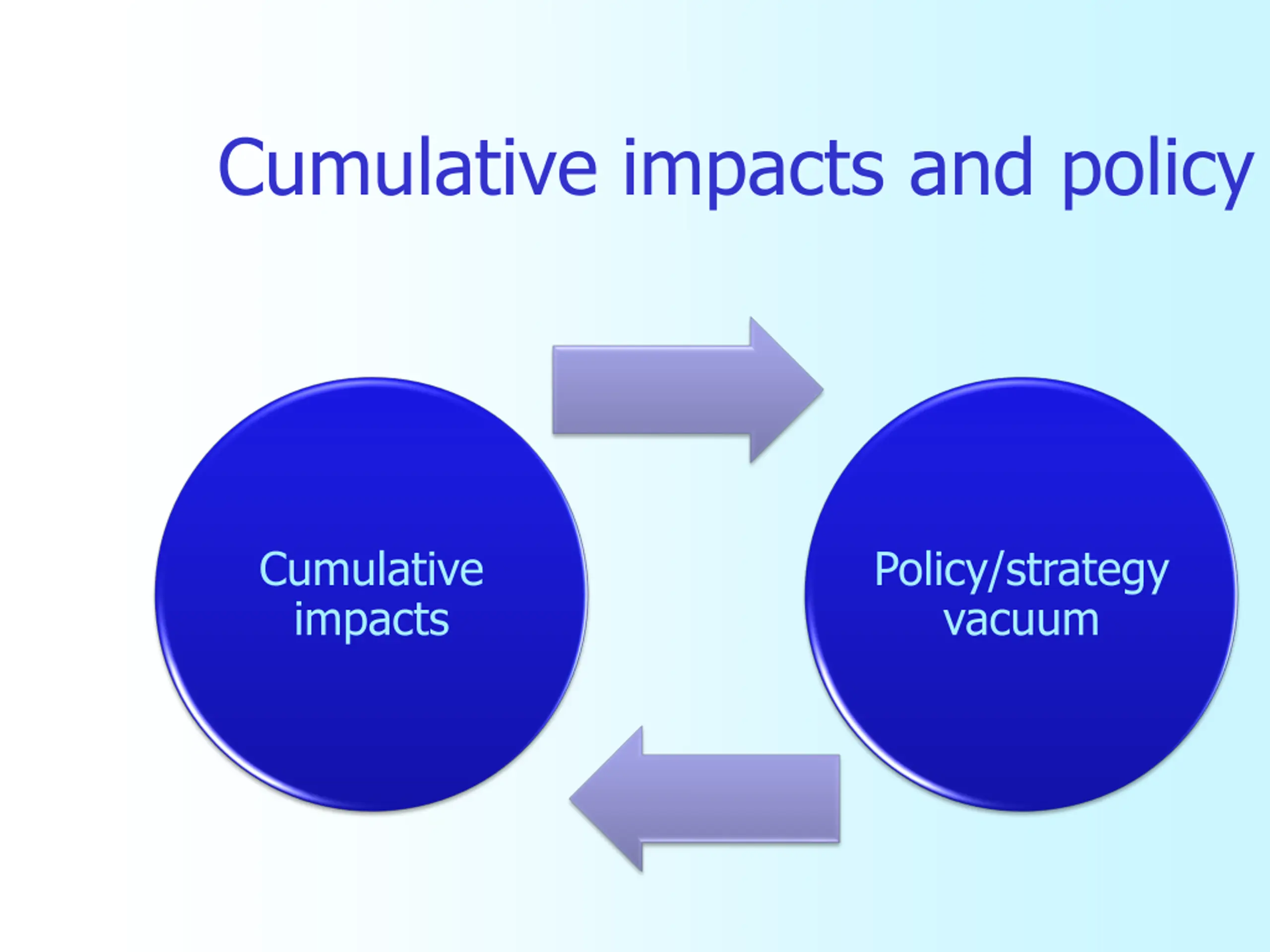 Cumulative impacts and policy

Cumulative impacts

Policy/strategy vacuum